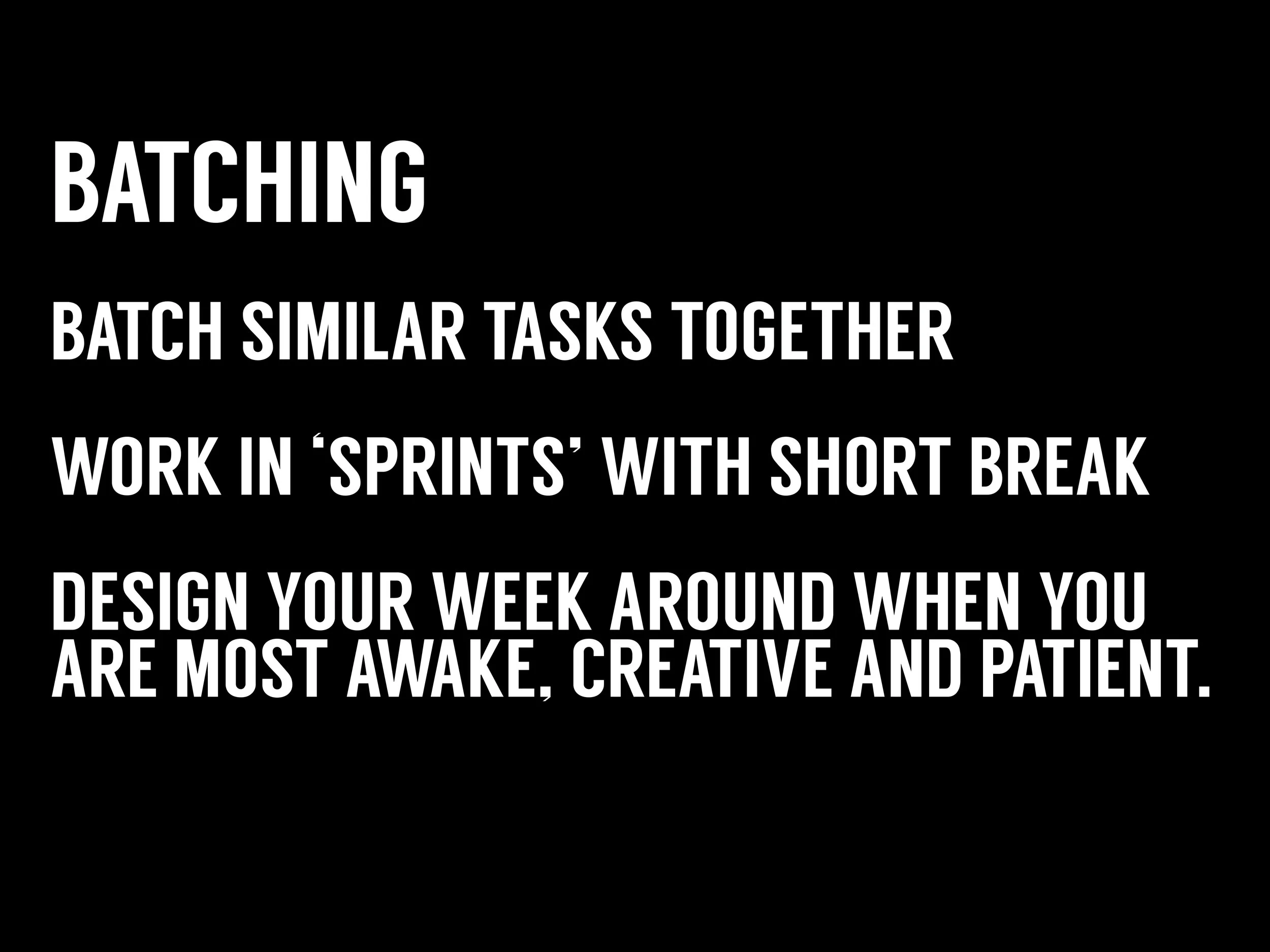 BATCHING

BATCH SIMILAR TASKS TOGETHER

WORK IN ‘SPRINTS’ WITH SHORT BREAK

DESIGN YOUR WEEK AROUND WHEN YOU ARE MOST AWAKE, CREATIVE AND PATIENT.